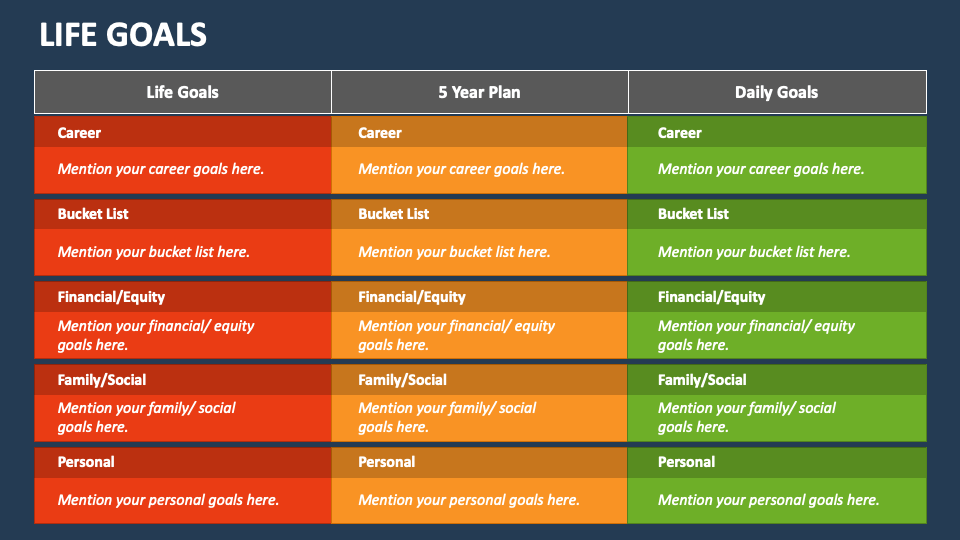 LIFE GOALS

| Life Goals | 5 Year Plan | Daily Goals |
|---|---|---|
| Career | Career | Career |
| Mention your career goals here. | Mention your career goals here. | Mention your career goals here. |
| Bucket List | Bucket List | Bucket List |
| Mention your bucket list here. | Mention your bucket list here. | Mention your bucket list here. |
| Financial/Equity | Financial/Equity | Financial/Equity |
| Mention your financial/ equity goals here. | Mention your financial/ equity goals here. | Mention your financial/ equity goals here. |
| Family/Social | Family/Social | Family/Social |
| Mention your family/ social goals here. | Mention your family/ social goals here. | Mention your family/ social goals here. |
| Personal | Personal | Personal |
| Mention your personal goals here. | Mention your personal goals here. | Mention your personal goals here. |